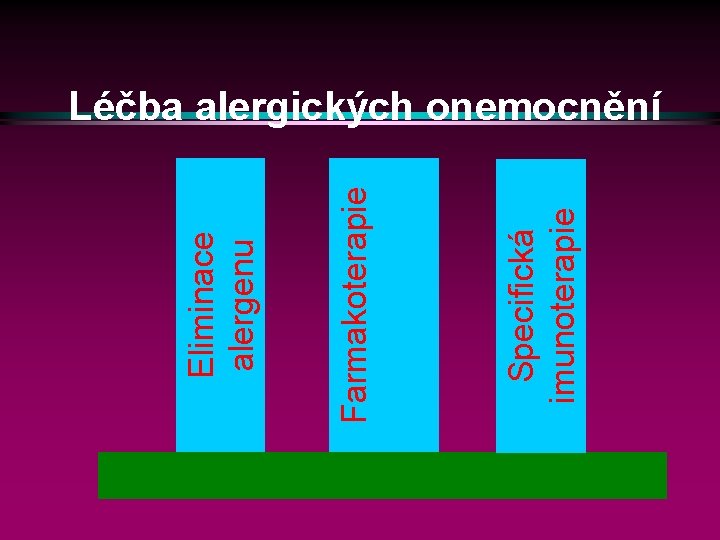 Léčba alergických onemocnění

Eliminace alergenu

Farmakoterapie

Specifická imunoterapie